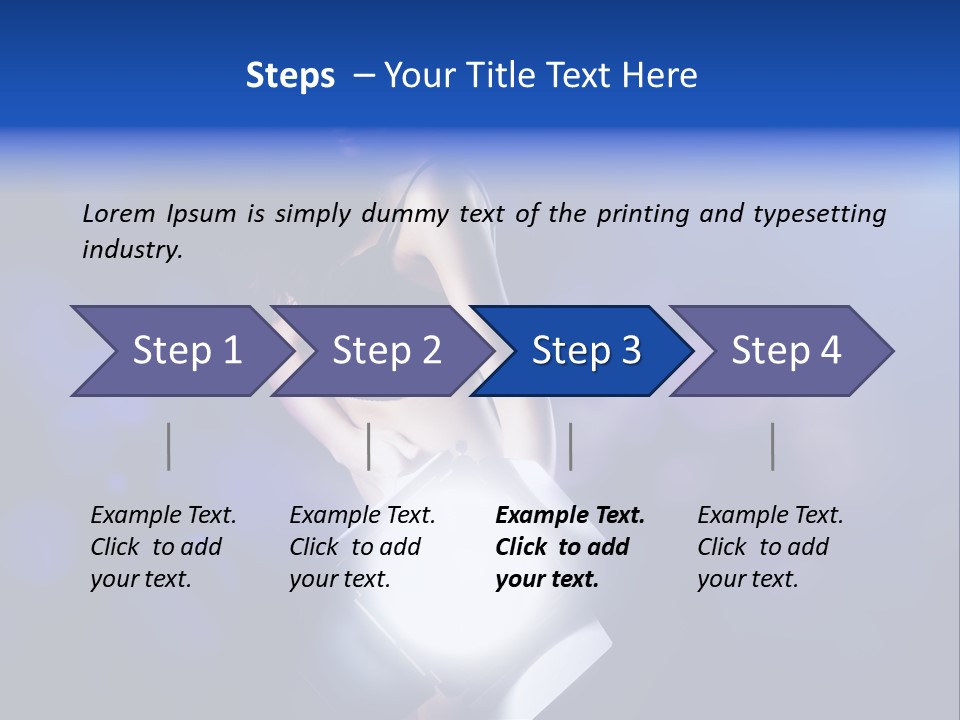 Steps – Your Title Text Here

Lorem Ipsum is simply dummy text of the printing and typesetting industry.

Step 1

Step 2

Step 3

Step 4

Example Text. Click to add your text.

Example Text. Click to add your text.

Example Text. Click to add your text.

Example Text. Click to add your text.